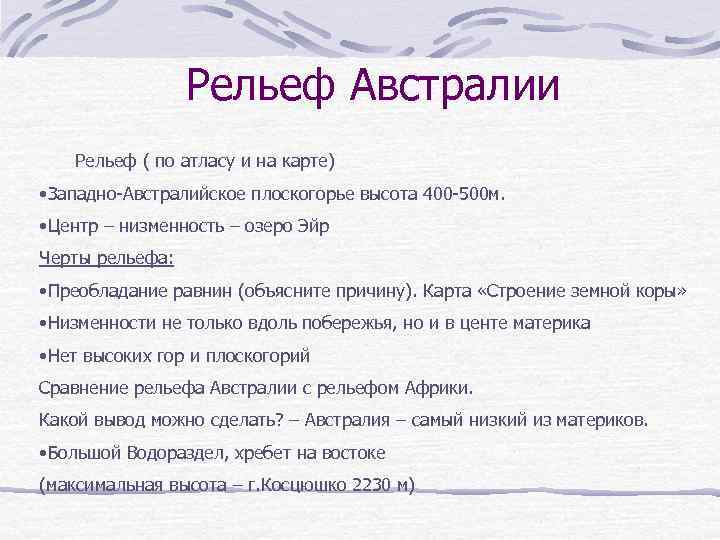 Рельеф Австралии

Рельеф ( по атласу и на карте)

•Западно-Австралийское плоскогорье высота 400-500м.

•Центр – низменность – озеро Эйр

Черты рельефа:

•Преобладание равнин (объясните причину). Карта «Строение земной коры»

•Низменности не только вдоль побережья, но и в центе материка

•Нет высоких гор и плоскогорий

Сравнение рельефа Австралии с рельефом Африки.

Какой вывод можно сделать? – Австралия – самый низкий из материков.

•Большой Водораздел, хребет на востоке

(максимальная высота – г.Косцюшко 2230 м)